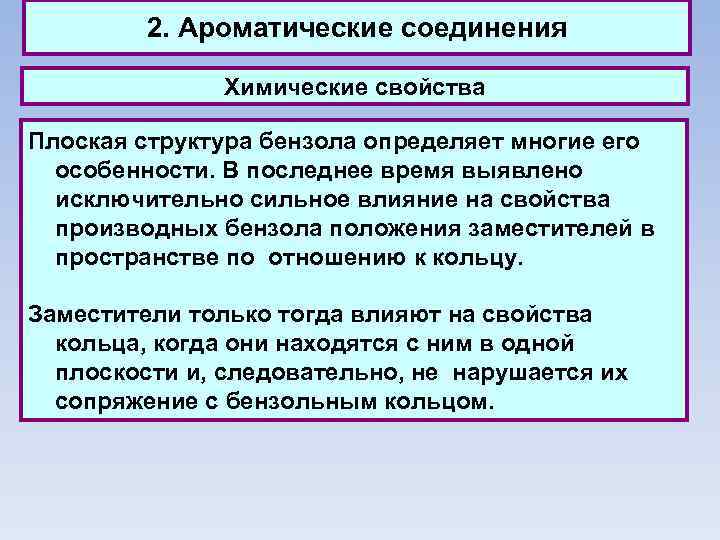 2. Ароматические соединения

Химические свойства

Плоская структура бензола определяет многие его особенности. В последнее время выявлено исключительно сильное влияние на свойства производных бензола положения заместителей в пространстве по отношению к кольцу.

Заместители только тогда влияют на свойства кольца, когда они находятся с ним в одной плоскости и, следовательно, не нарушается их сопряжение с бензольным кольцом.